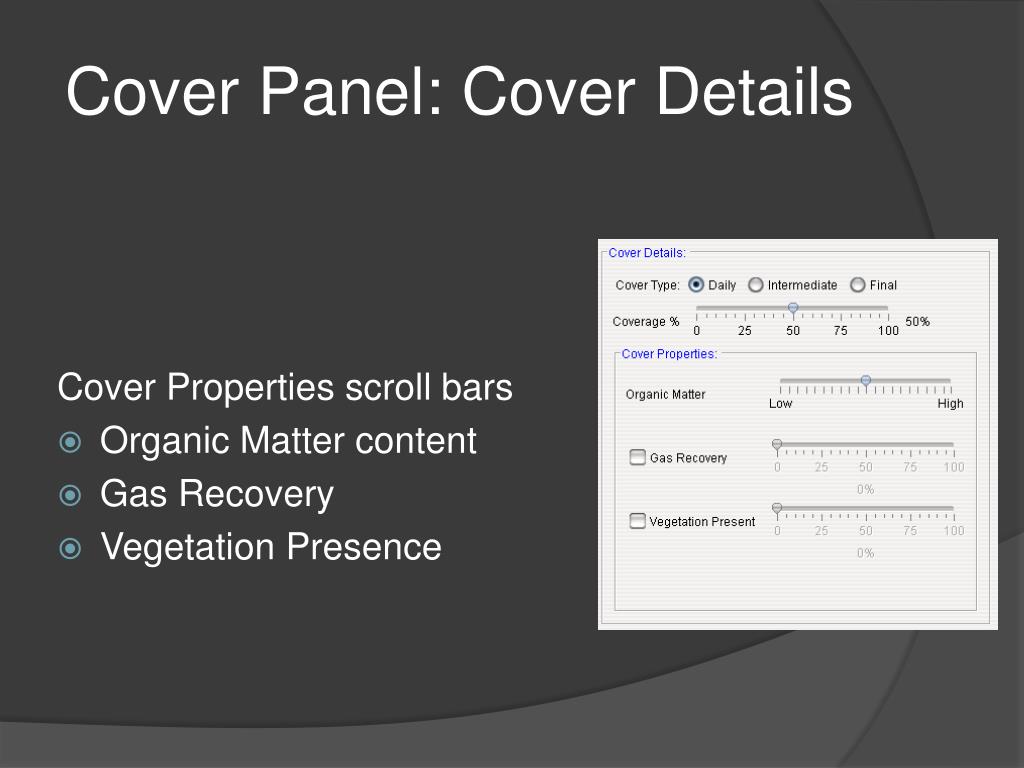 Cover Panel: Cover Details

Cover Properties scroll bars

Organic Matter content

Gas Recovery

Vegetation Presence

Cover Details:

Cover Type: Daily Intermediate Final

Coverage % 0 25 50 75 100 50%

Cover Properties:

Organic Matter Low High

Gas Recovery 0 25 50 75 100 0%

Vegetation Present 0 25 50 75 100 0%